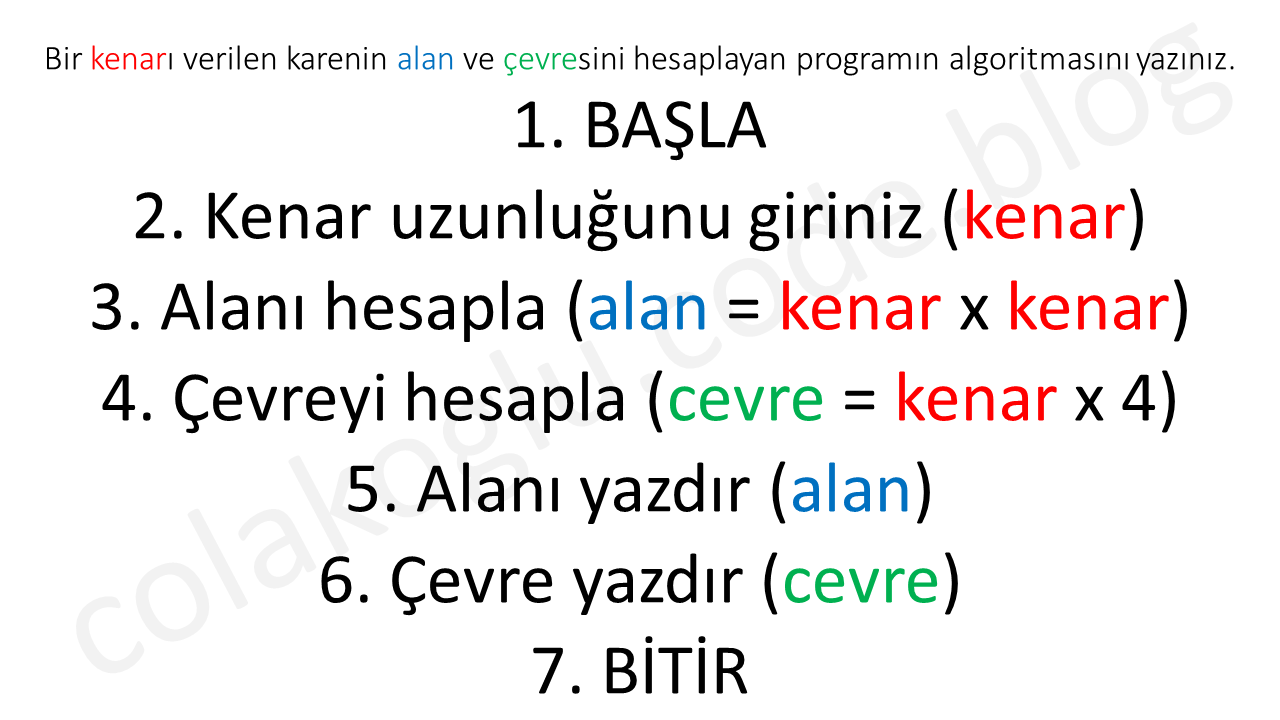 Bir kenarı verilen karenin alan ve çevresini hesaplayan programın algoritmasını yazınız.

1. BAŞLA
2. Kenar uzunluğunu giriniz (kenar)
3. Alanı hesapla (alan = kenar x kenar)
4. Çevreyi hesapla (cevre = kenar x 4)
5. Alanı yazdır (alan)
6. Çevre yazdır (cevre)
7. BİTİR

colakoglu.code.blog